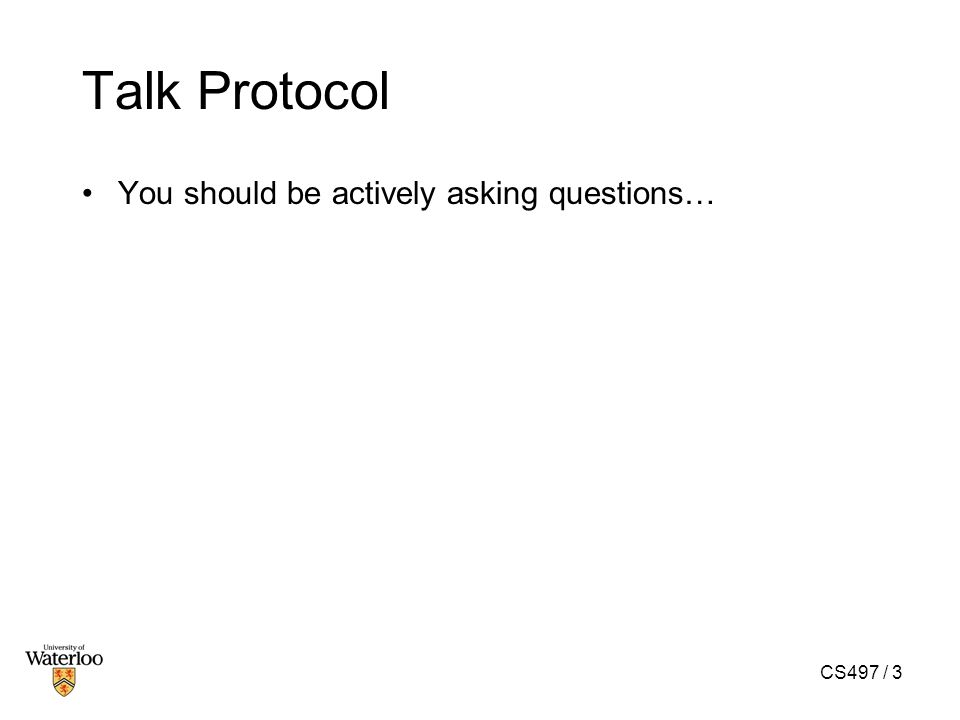 Talk Protocol

• You should be actively asking questions…

University of Waterloo

CS497 / 3